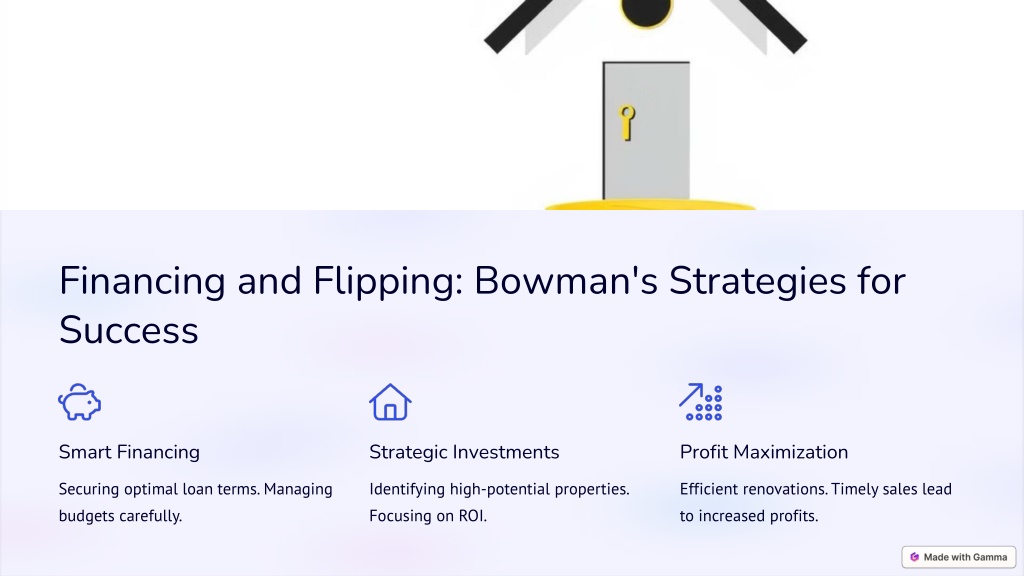 Financing and Flipping: Bowman's Strategies for Success

Smart Financing

Securing optimal loan terms. Managing budgets carefully.

Strategic Investments

Identifying high-potential properties. Focusing on ROI.

Profit Maximization

Efficient renovations. Timely sales lead to increased profits.

Made with Gamma